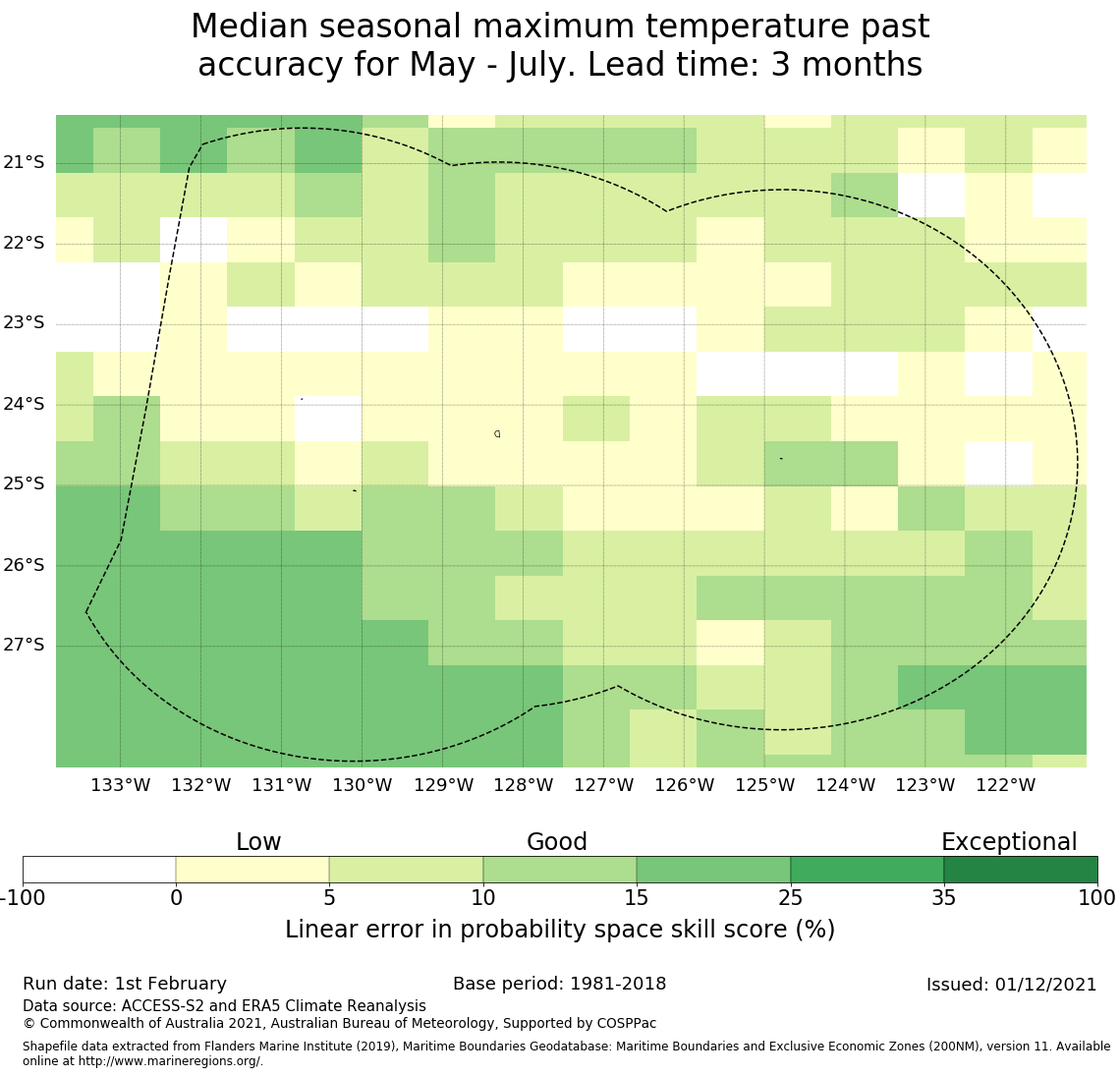 Median seasonal maximum temperature past accuracy for May - July. Lead time: 3 months

21°S
22°S
23°S
24°S
25°S
26°S
27°S

133°W 132°W 131°W 130°W 129°W 128°W 127°W 126°W 125°W 124°W 123°W 122°W

Low
Good
Exceptional

-100 0 5 10 15 25 35 100

Linear error in probability space skill score (%)

Run date: 1st February
Base period: 1981-2018
Issued: 01/12/2021

Data source: ACCESS-S2 and ERA5 Climate Reanalysis
© Commonwealth of Australia 2021, Australian Bureau of Meteorology, Supported by COSPPac

Shapefile data extracted from Flanders Marine Institute (2019), Maritime Boundaries Geodatabase: Maritime Boundaries and Exclusive Economic Zones (200NM), version 11. Available online at http://www.marineregions.org/.